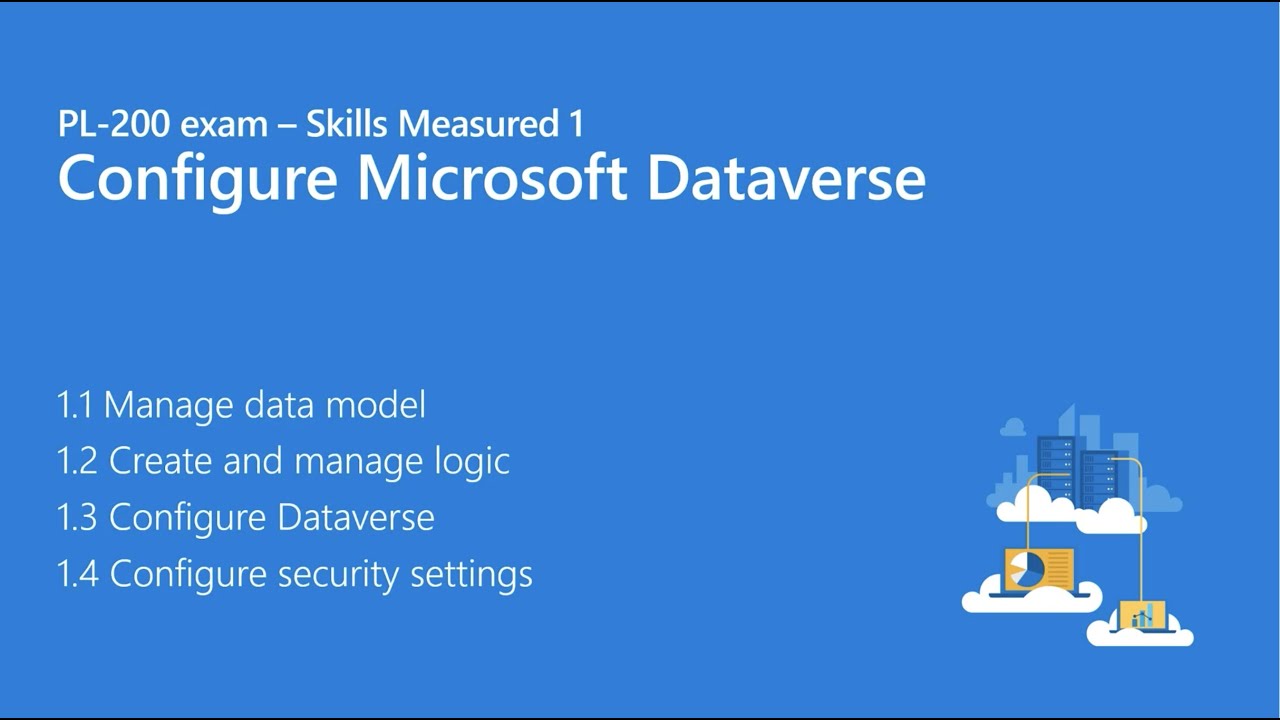 PL-200 exam – Skills Measured 1
Configure Microsoft Dataverse

1.1 Manage data model
1.2 Create and manage logic
1.3 Configure Dataverse
1.4 Configure security settings